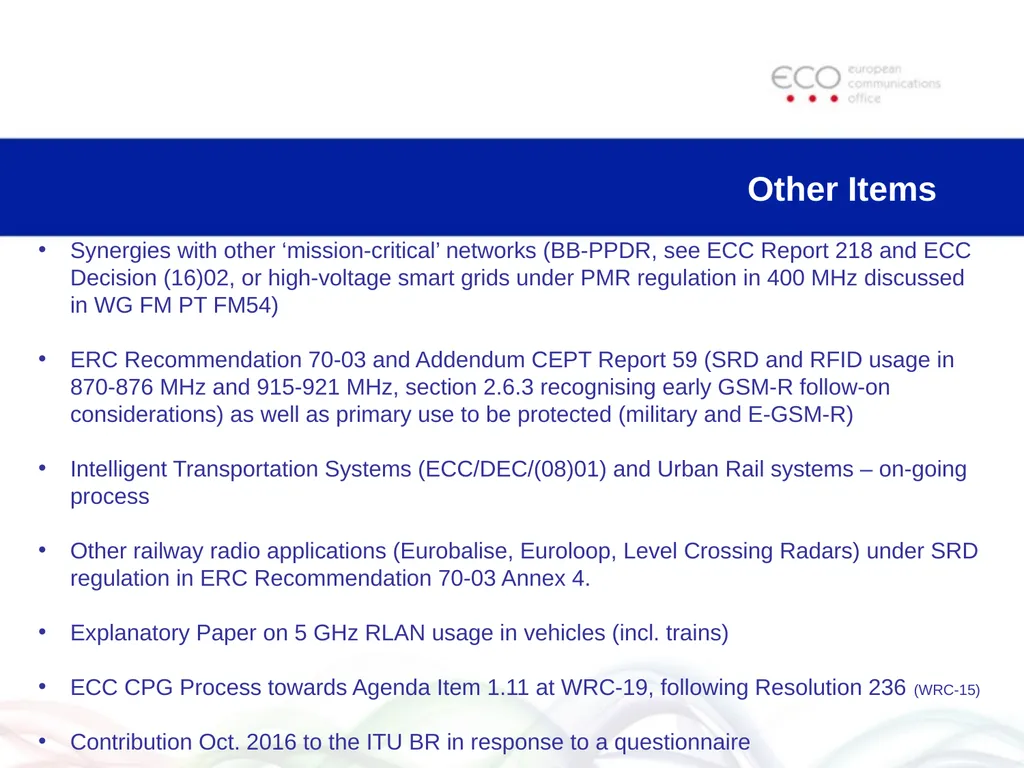 ECO european communications office

Other Items

• Synergies with other ‘mission-critical’ networks (BB-PPDR, see ECC Report 218 and ECC Decision (16)02, or high-voltage smart grids under PMR regulation in 400 MHz discussed in WG FM PT FM54)

• ERC Recommendation 70-03 and Addendum CEPT Report 59 (SRD and RFID usage in 870-876 MHz and 915-921 MHz, section 2.6.3 recognising early GSM-R follow-on considerations) as well as primary use to be protected (military and E-GSM-R)

• Intelligent Transportation Systems (ECC/DEC/(08)01) and Urban Rail systems – on-going process

• Other railway radio applications (Eurobalise, Euroloop, Level Crossing Radars) under SRD regulation in ERC Recommendation 70-03 Annex 4.

• Explanatory Paper on 5 GHz RLAN usage in vehicles (incl. trains)

• ECC CPG Process towards Agenda Item 1.11 at WRC-19, following Resolution 236 (WRC-15)

• Contribution Oct. 2016 to the ITU BR in response to a questionnaire